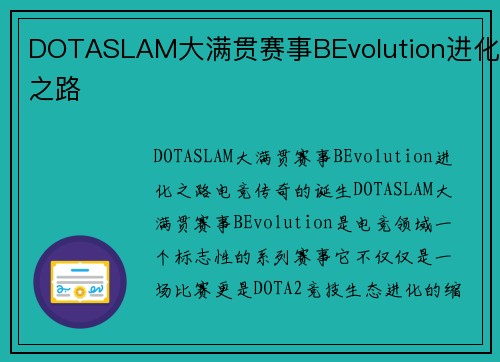 DOTASLAM大满贯赛事BEvolution进化之路

DOTASLAM大满贯赛事BEvolution进化之路电竞传奇的诞生DOTASLAM大满贯赛事BEvolution是电竞领域一个标志性的系列赛事它不仅仅是一场比赛更是DOTA2竞技生态进化的缩